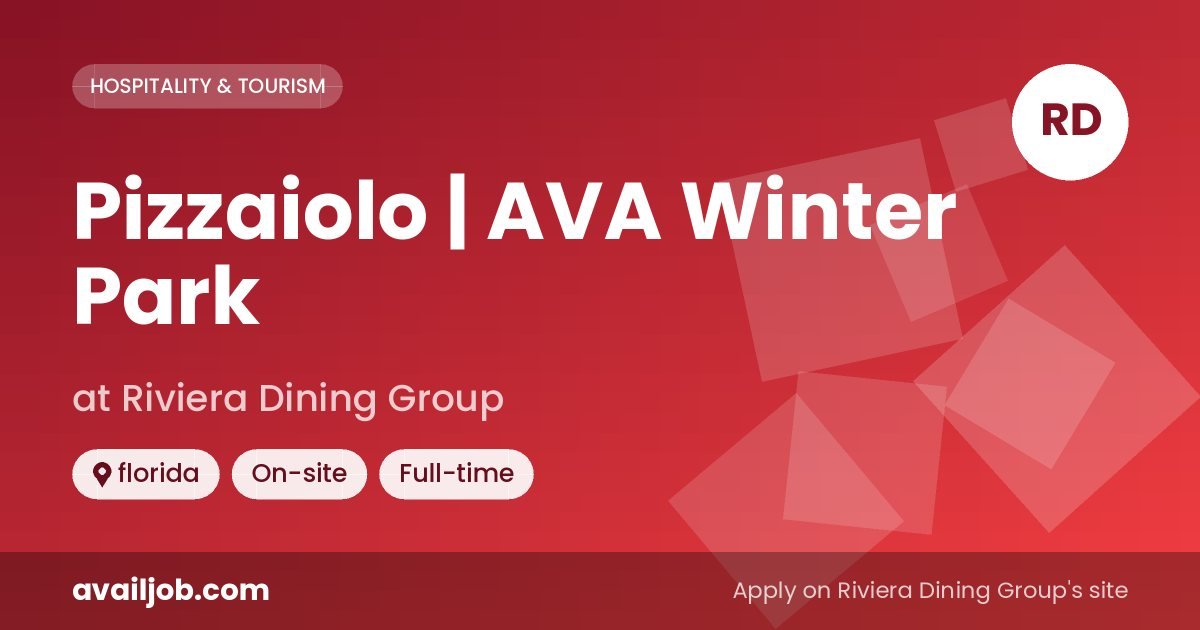 HOSPITALITY & TOURISM

RD

Pizzaiolo | AVA Winter Park

at Riviera Dining Group

florida On-site Full-time

availjob.com

Apply on Riviera Dining Group's site